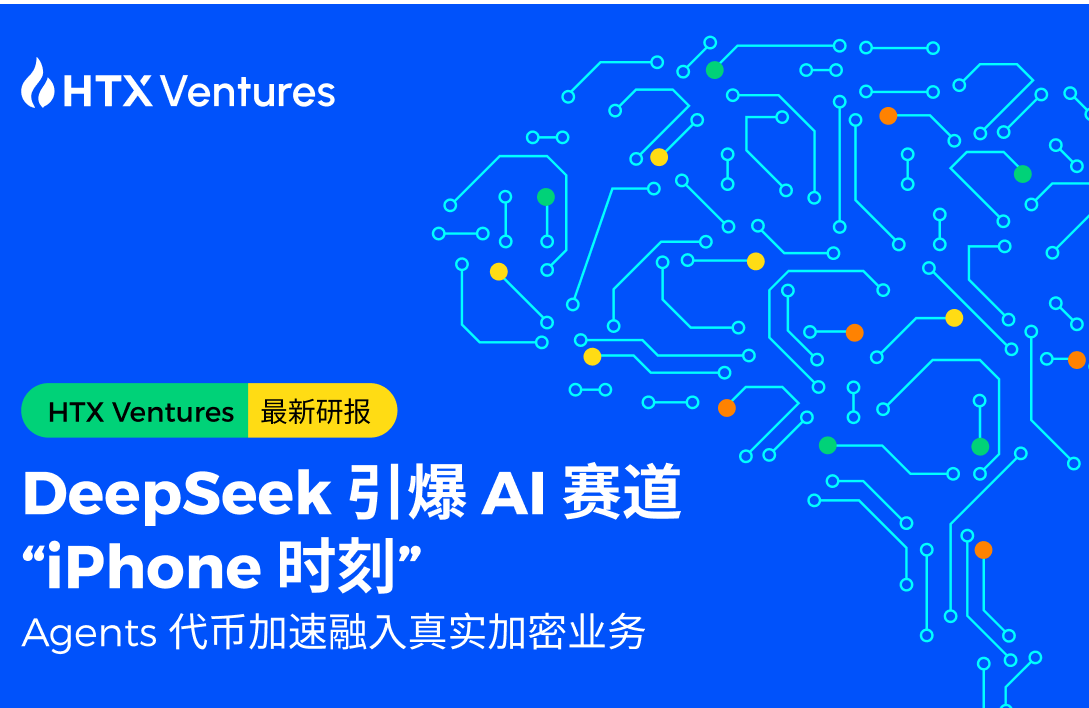 HTX Ventures

HTX Ventures 最新研报

DeepSeek 引爆 AI 赛道 “iPhone 时刻”

Agents 代币加速融入真实加密业务